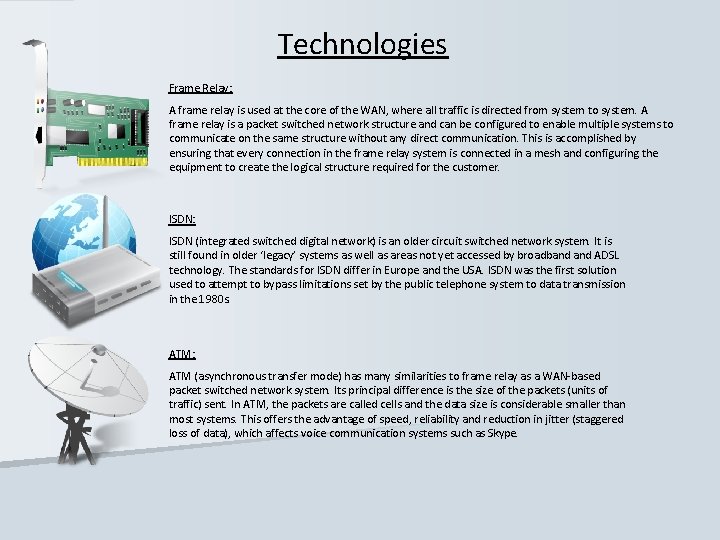 Technologies

Frame Relay:

A frame relay is used at the core of the WAN, where all traffic is directed from system to system. A frame relay is a packet switched network structure and can be configured to enable multiple systems to communicate on the same structure without any direct communication. This is accomplished by ensuring that every connection in the frame relay system is connected in a mesh and configuring the equipment to create the logical structure required for the customer.

ISDN:

ISDN (integrated switched digital network) is an older circuit switched network system. It is still found in older 'legacy' systems as well as areas not yet accessed by broadband and ADSL technology. The standards for ISDN differ in Europe and the USA. ISDN was the first solution used to attempt to bypass limitations set by the public telephone system to data transmission in the 1980s

ATM:

ATM (asynchronous transfer mode) has many similarities to frame relay as a WAN-based packet switched network system. Its principal difference is the size of the packets (units of traffic) sent. In ATM, the packets are called cells and the data size is considerable smaller than most systems. This offers the advantage of speed, reliability and reduction in jitter (staggered loss of data), which affects voice communication systems such as Skype.